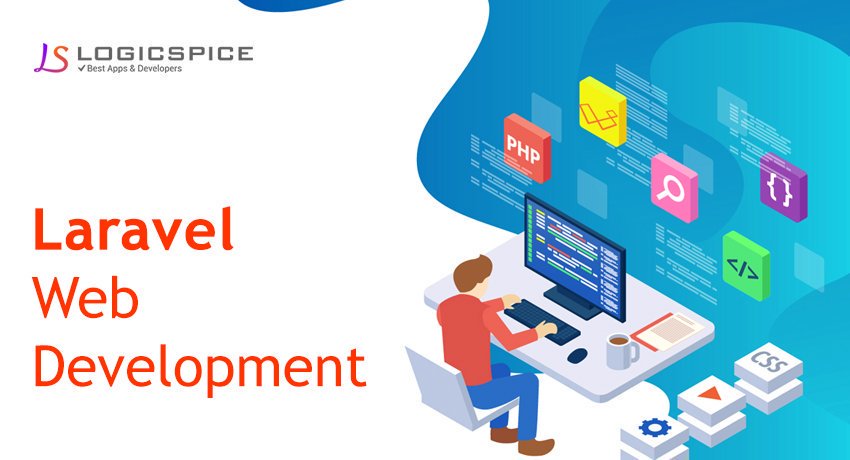 LS LOGICSPICE
Best Apps & Developers

Laravel
Web
Development

PHP
{}
</>
CSS